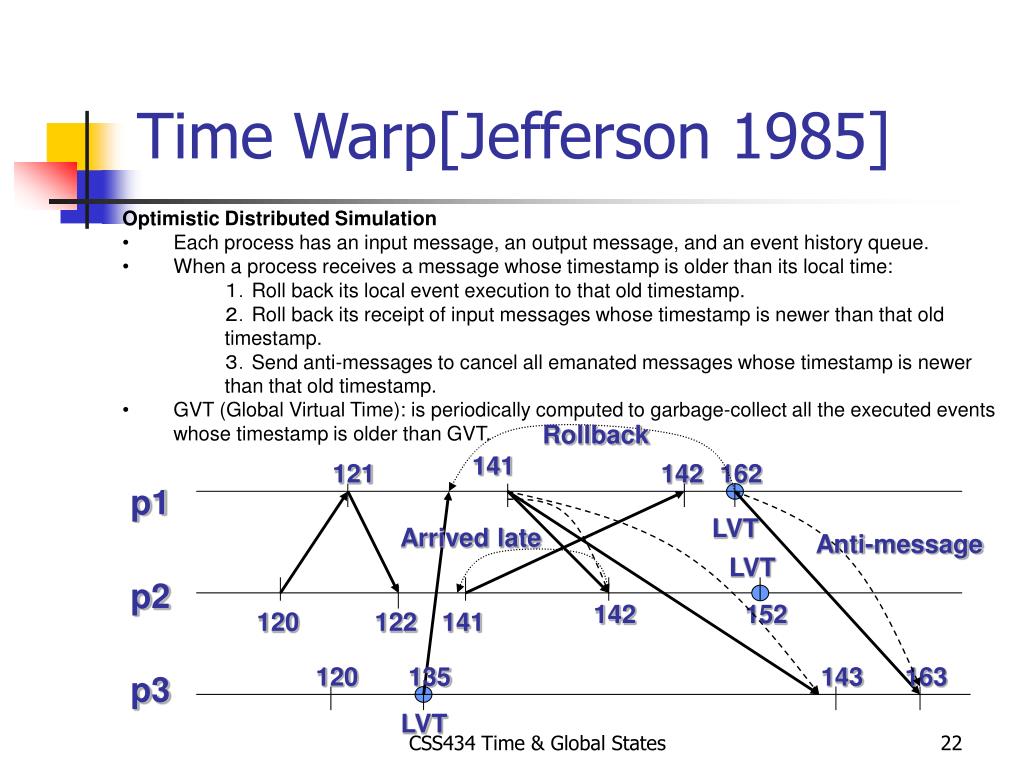 Time Warp[Jefferson 1985]

Optimistic Distributed Simulation

• Each process has an input message, an output message, and an event history queue.
• When a process receives a message whose timestamp is older than its local time:

1. Roll back its local event execution to that old timestamp.
2. Roll back its receipt of input messages whose timestamp is newer than that old timestamp.
3. Send anti-messages to cancel all emanated messages whose timestamp is newer than that old timestamp.

• GVT (Global Virtual Time): is periodically computed to garbage-collect all the executed events whose timestamp is older than GVT.

Rollback

p1
121
141
142
162
LVT
Arrived late
Anti-message
LVT

p2
120
122
141
142
152

p3
120
135
143
163
LVT

CSS434 Time & Global States
22